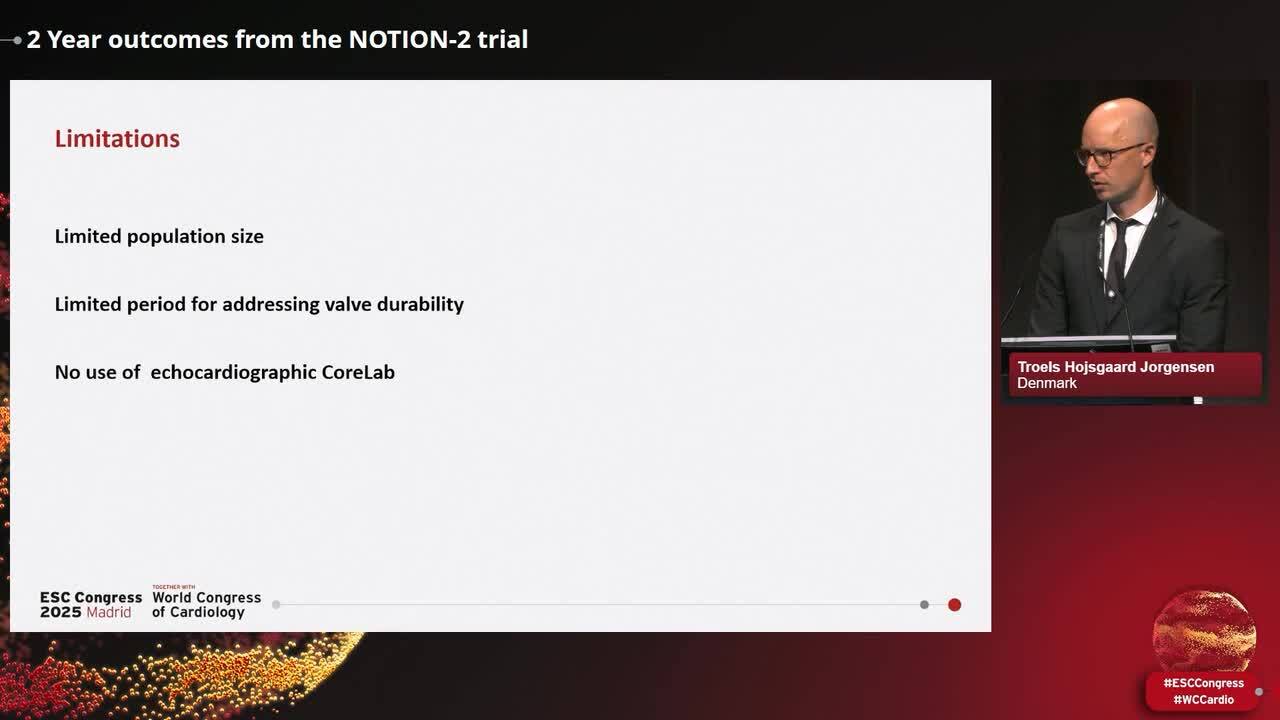 2 Year outcomes from the NOTION-2 trial

Limitations

Limited population size

Limited period for addressing valve durability

No use of echocardiographic CoreLab

ESC Congress 2025 Madrid

TOGETHER WITH World Congress of Cardiology

Troels Hojsgaard Jorgensen
Denmark

#ESCCongress
#WCCardio